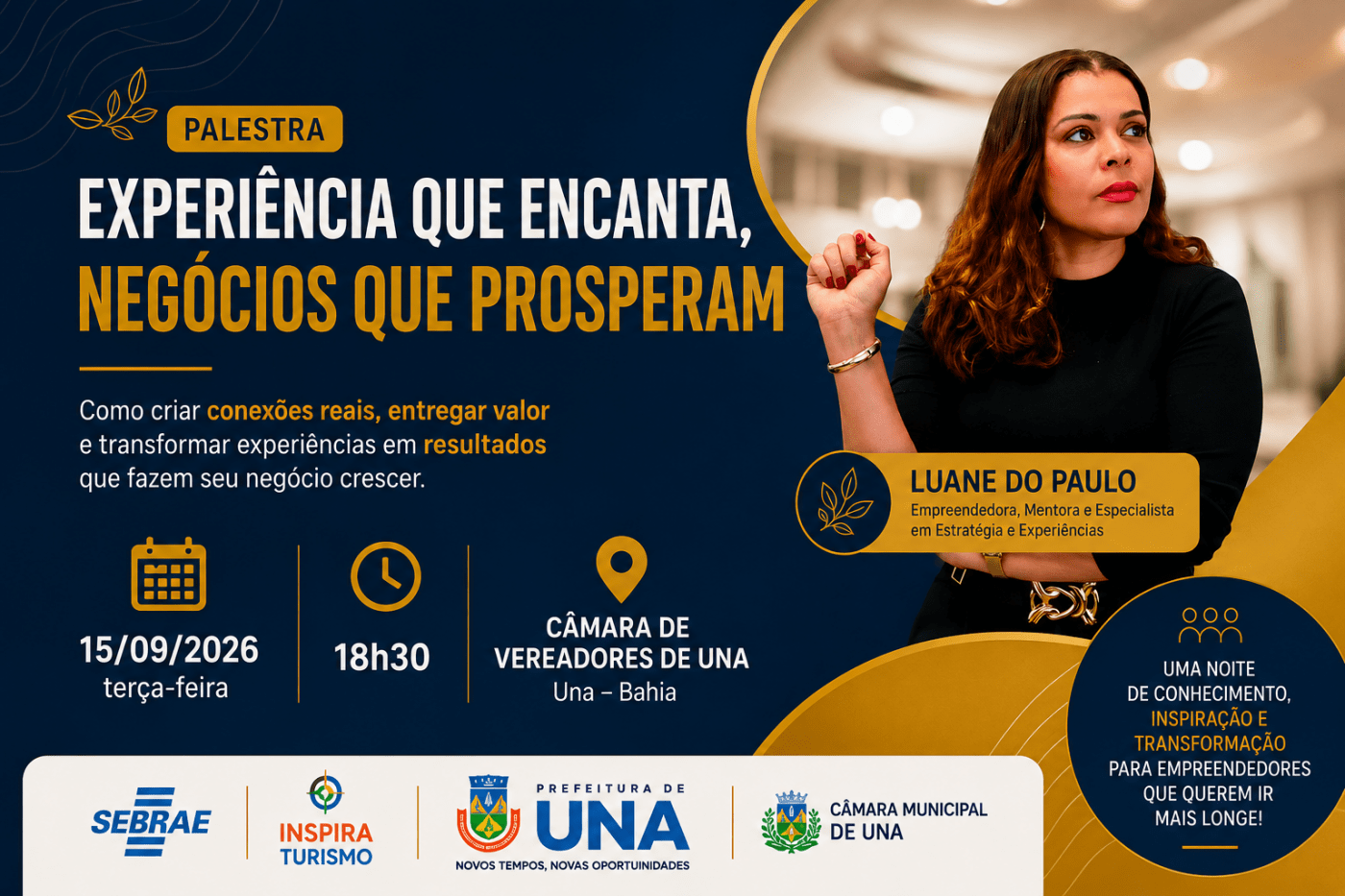 PALESTRA

EXPERIÊNCIA QUE ENCANTA, NEGÓCIOS QUE PROSPERAM

Como criar conexões reais, entregar valor e transformar experiências em resultados que fazem seu negócio crescer.

15/09/2026
terça-feira

18h30

CÂMARA DE VEREADORES DE UNA
Una – Bahia

LUANE DO PAULO
Empreendedora, Mentora e Especialista em Estratégia e Experiências

UMA NOITE DE CONHECIMENTO, INSPIRAÇÃO E TRANSFORMAÇÃO PARA EMPREENDEDORES QUE QUEREM IR MAIS LONGE!

SEBRAE

INSPIRA TURISMO

PREFEITURA DE UNA
NOVOS TEMPOS, NOVAS OPORTUNIDADES

CÂMARA MUNICIPAL DE UNA